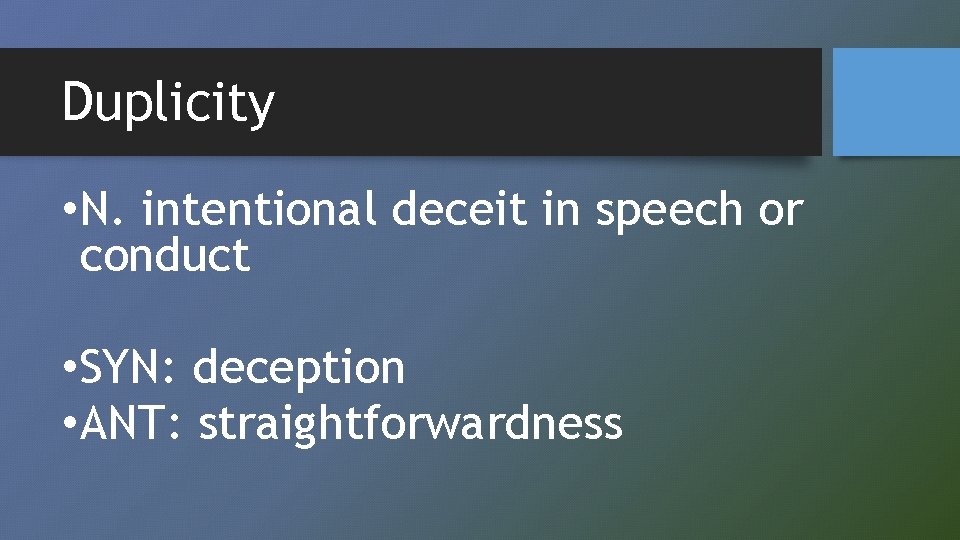 Duplicity

•N. intentional deceit in speech or conduct

•SYN: deception
•ANT: straightforwardness